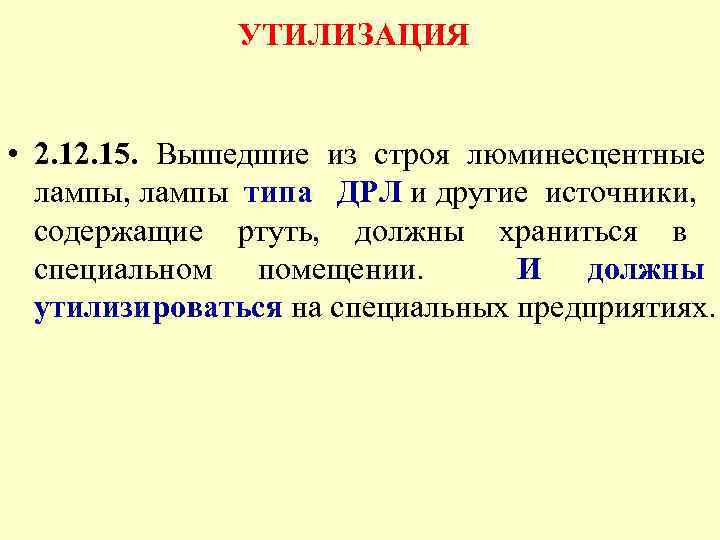 УТИЛИЗАЦИЯ

• 2.12.15. Вышедшие из строя люминесцентные лампы, лампы типа ДРЛ и другие источники, содержащие ртуть, должны храниться в специальном помещении. И должны утилизироваться на специальных предприятиях.